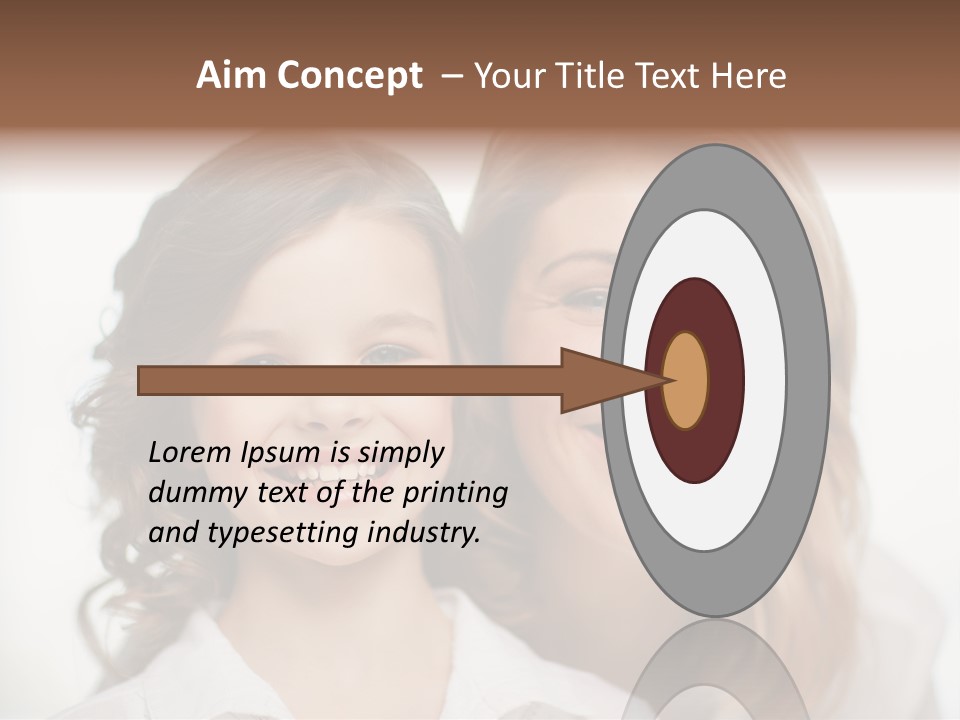 Aim Concept – Your Title Text Here

Lorem Ipsum is simply dummy text of the printing and typesetting industry.